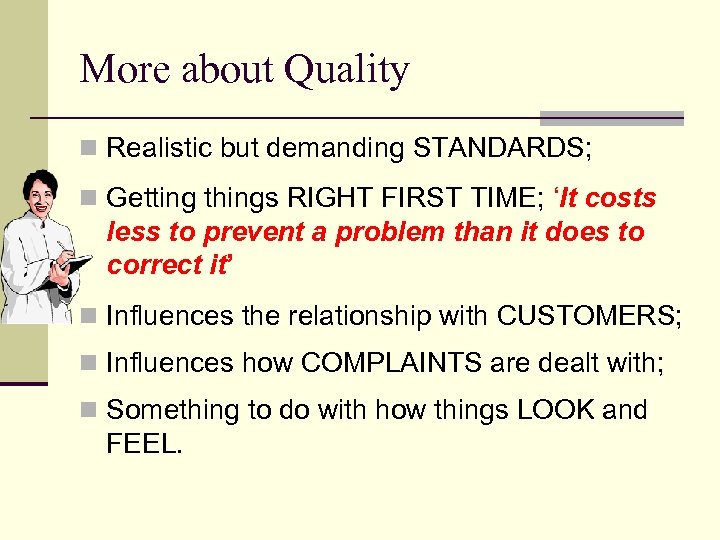 More about Quality

Realistic but demanding STANDARDS;

Getting things RIGHT FIRST TIME; ‘It costs less to prevent a problem than it does to correct it’

Influences the relationship with CUSTOMERS;

Influences how COMPLAINTS are dealt with;

Something to do with how things LOOK and FEEL.